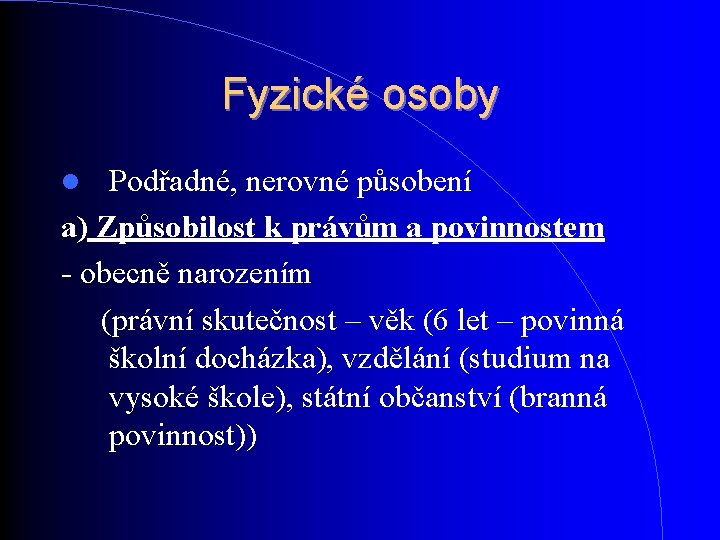 Fyzické osoby

• Podřadné, nerovné působení

a) Způsobilost k právům a povinnostem

- obecně narozením

(právní skutečnost – věk (6 let – povinná školní docházka), vzdělání (studium na vysoké škole), státní občanství (branná povinnost))